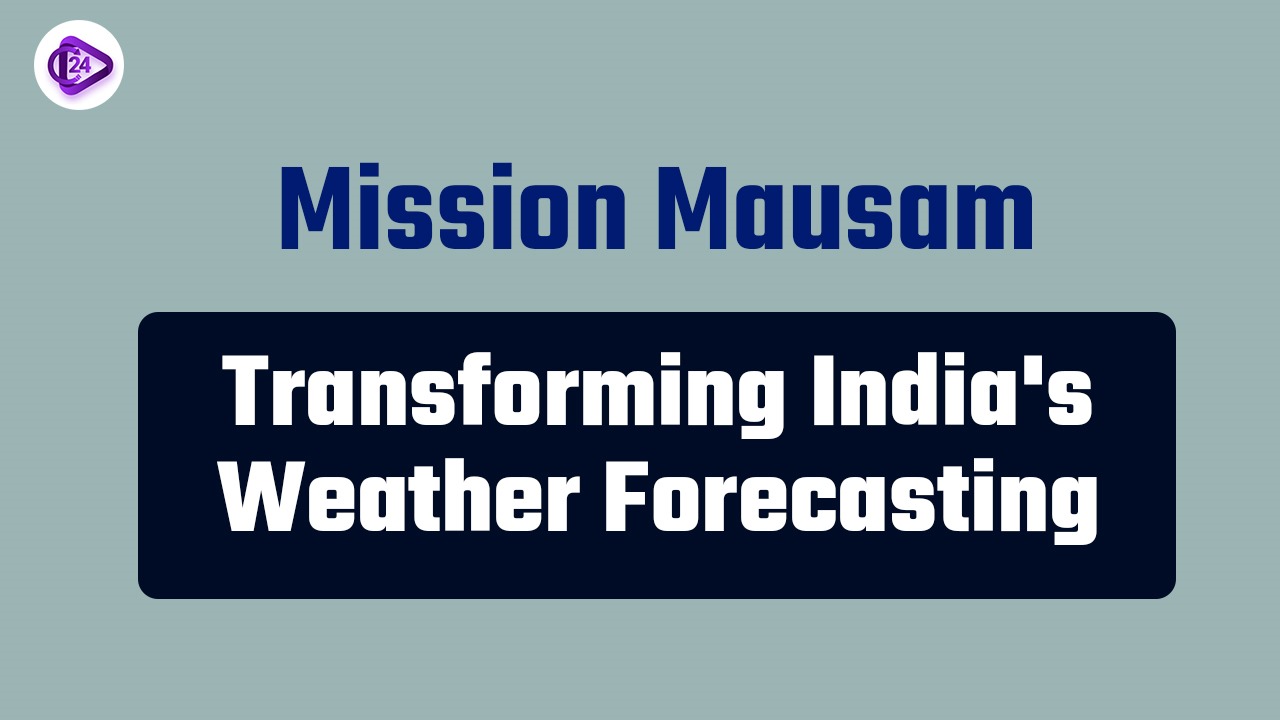 24

Mission Mausam

Transforming India's Weather Forecasting